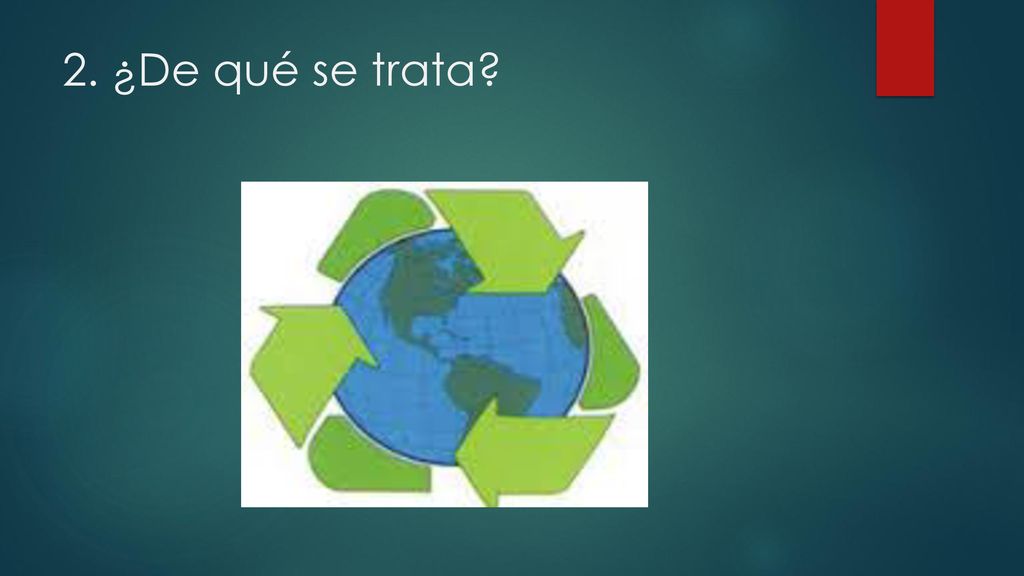 2. ¿De qué se trata?